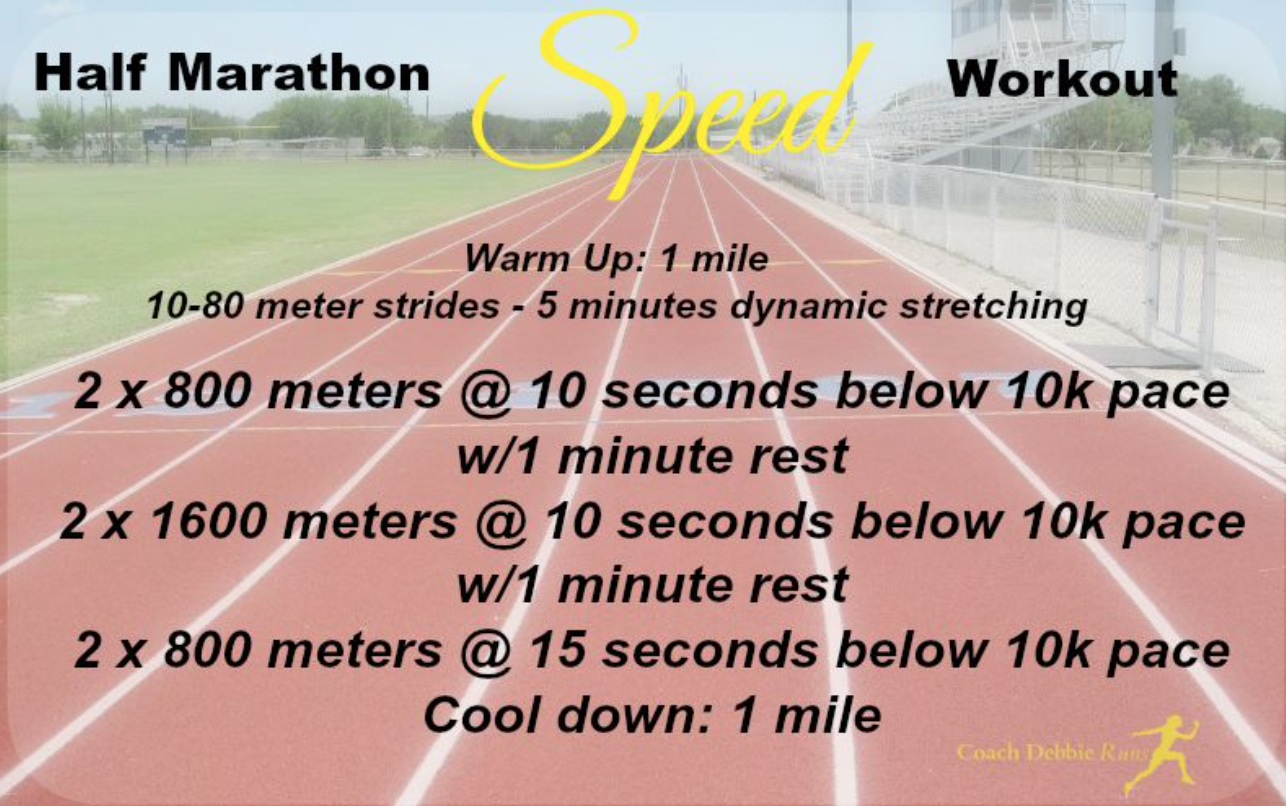 Half Marathon Speed Workout

Warm Up: 1 mile
10-80 meter strides - 5 minutes dynamic stretching

2 x 800 meters @ 10 seconds below 10k pace w/1 minute rest
2 x 1600 meters @ 10 seconds below 10k pace w/1 minute rest
2 x 800 meters @ 15 seconds below 10k pace
Cool down: 1 mile

Coach Debbie Runs